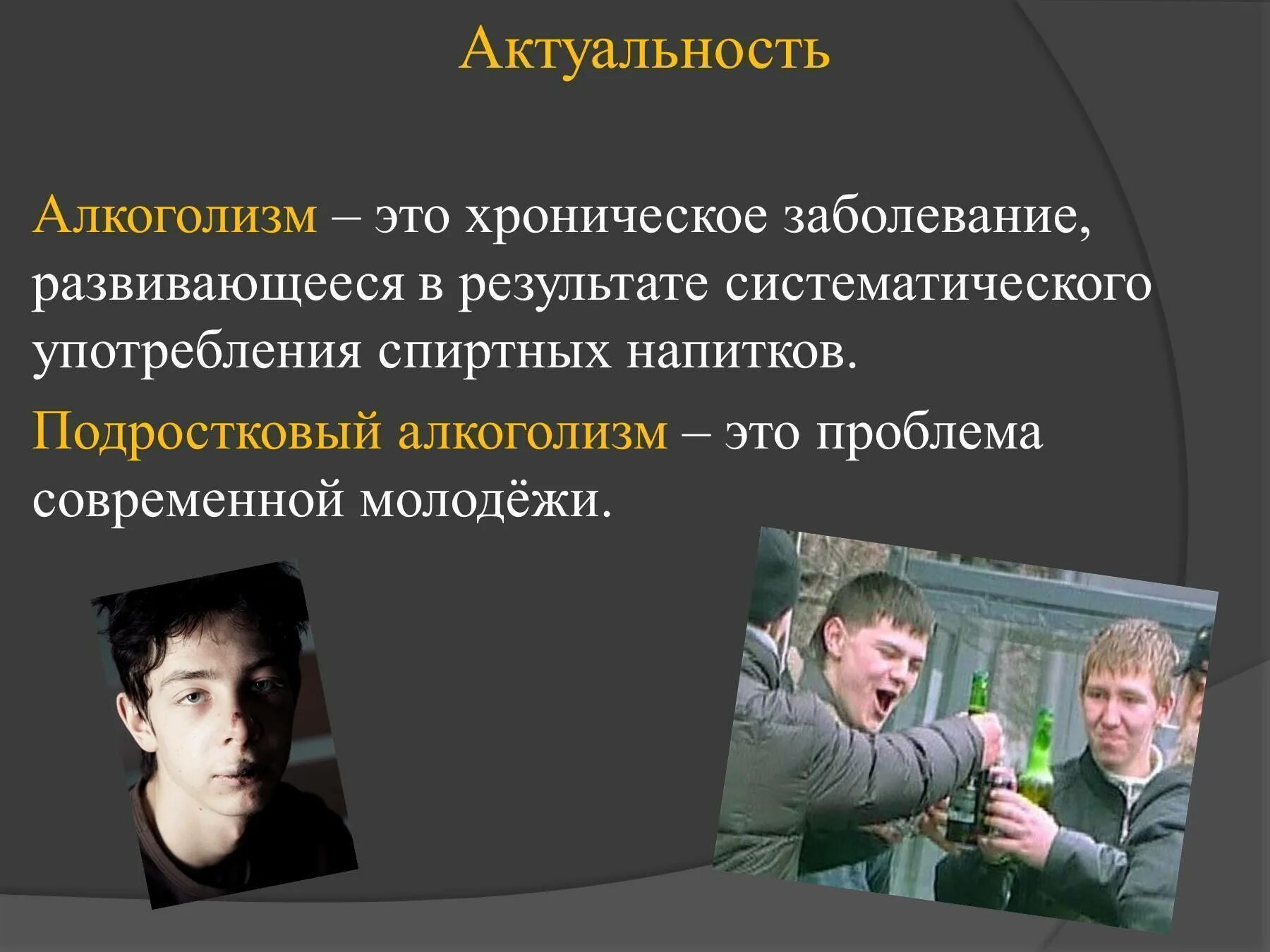 Актуальность

Алкоголизм – это хроническое заболевание, развивающееся в результате систематического употребления спиртных напитков.

Подростковый алкоголизм – это проблема современной молодёжи.